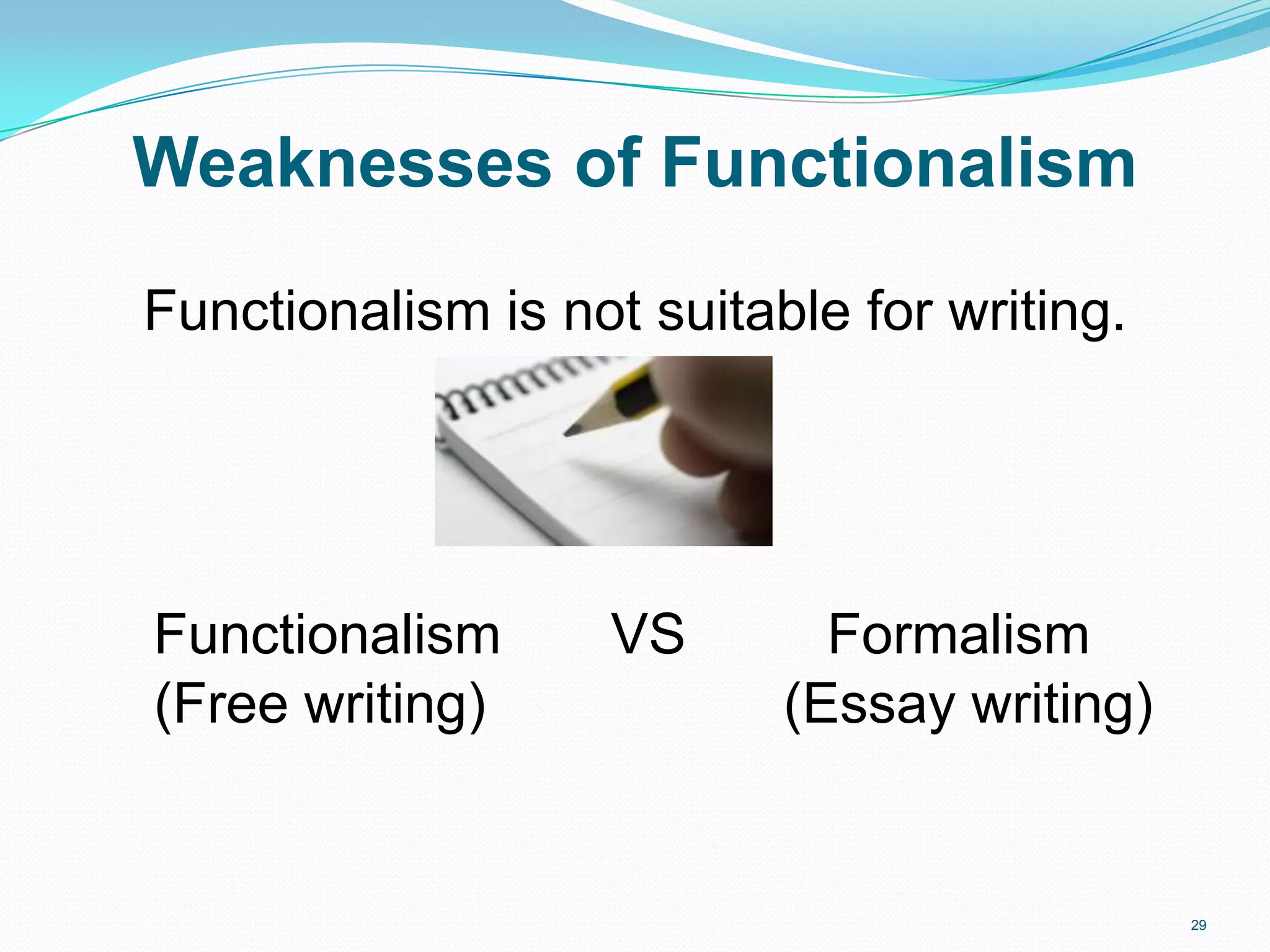 Weaknesses of Functionalism

Functionalism is not suitable for writing.

Functionalism VS Formalism
(Free writing) (Essay writing)

29